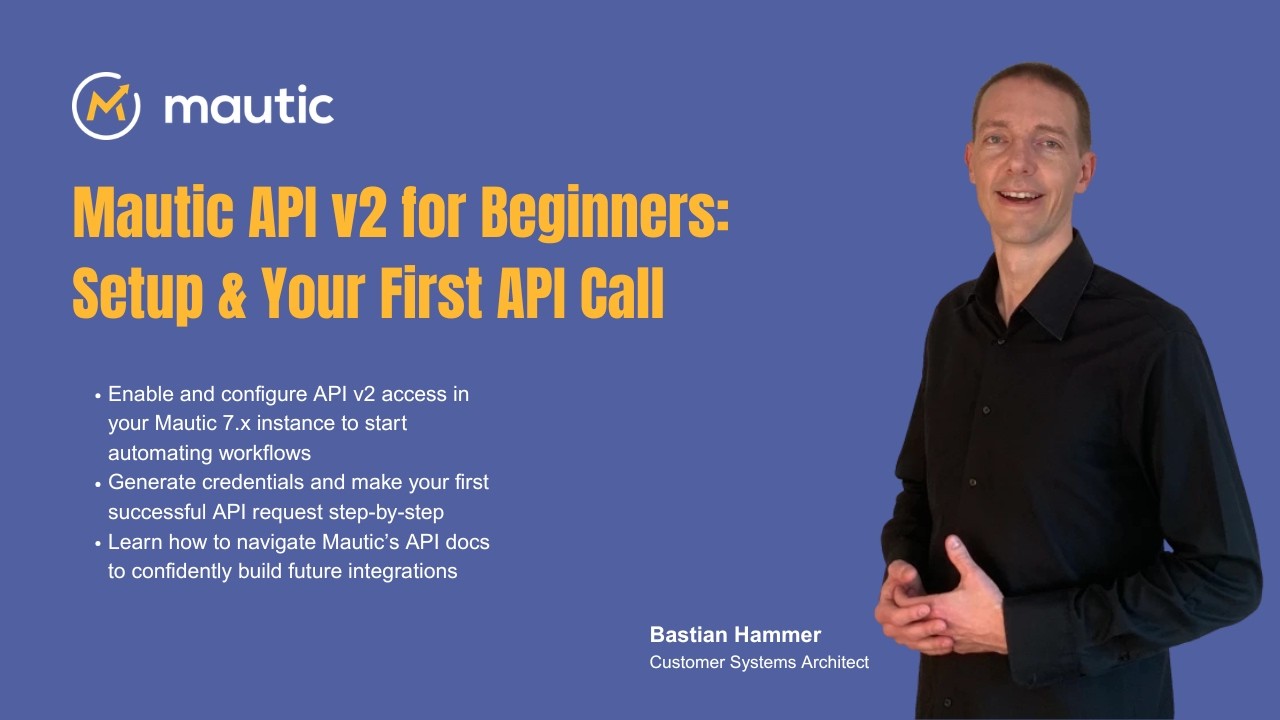 mautic

Mautic API v2 for Beginners: Setup & Your First API Call

• Enable and configure API v2 access in your Mautic 7.x instance to start automating workflows
• Generate credentials and make your first successful API request step-by-step
• Learn how to navigate Mautic's API docs to confidently build future integrations

Bastian Hammer
Customer Systems Architect